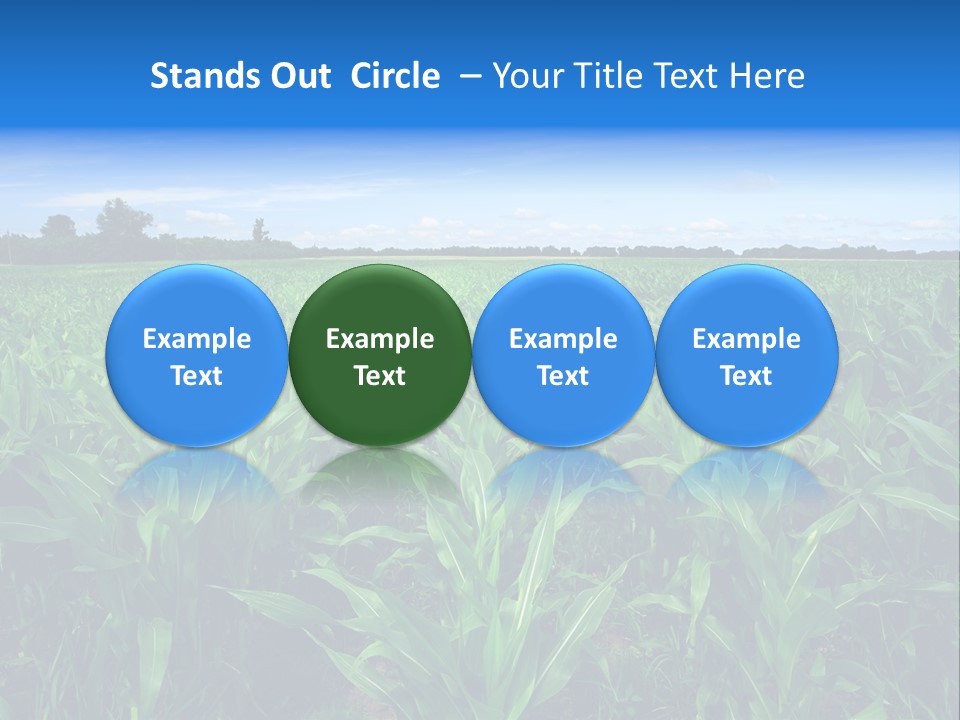 Stands Out Circle – Your Title Text Here

Example Text

Example Text

Example Text

Example Text